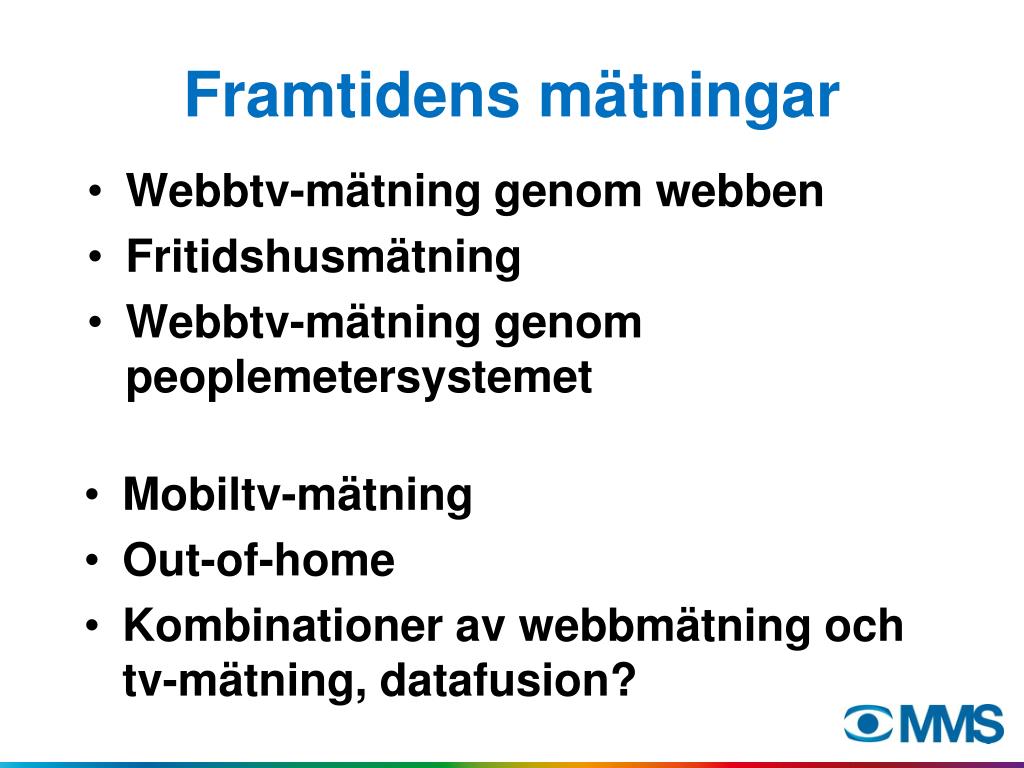 Framtidens mätningar

• Webbtv-mätning genom webben
• Fritidshusmätning
• Webbtv-mätning genom peoplemetersystemet

• Mobiltv-mätning
• Out-of-home
• Kombinationer av webbmätning och tv-mätning, datafusion?

MMS